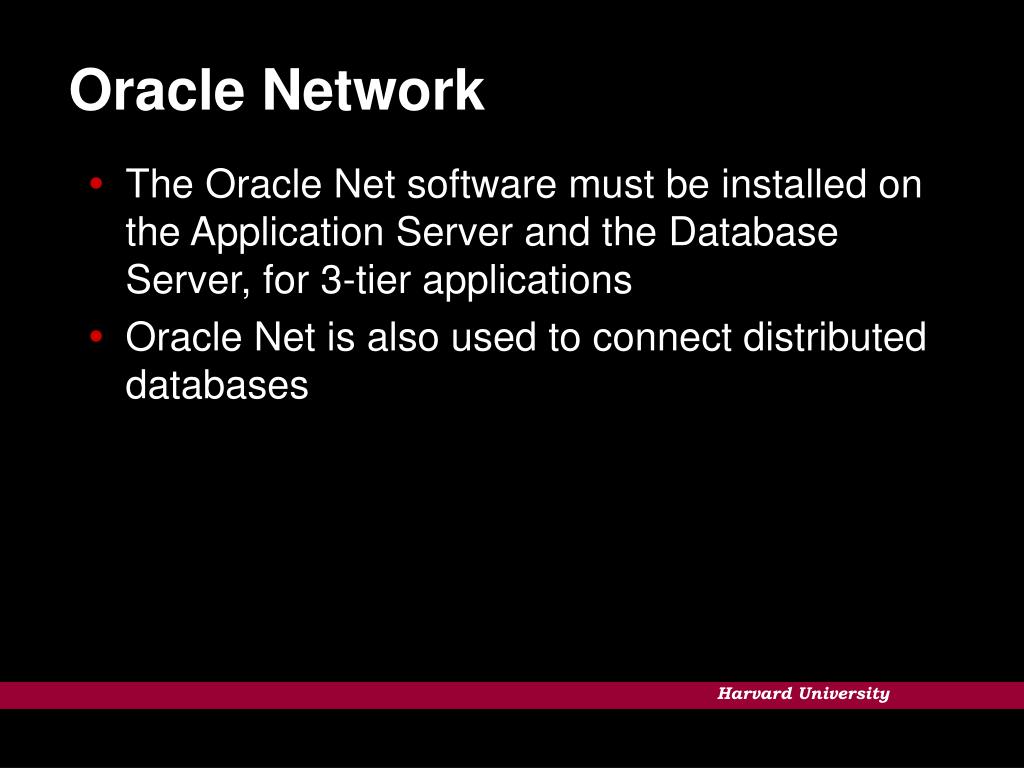 Oracle Network

• The Oracle Net software must be installed on the Application Server and the Database Server, for 3-tier applications

• Oracle Net is also used to connect distributed databases

Harvard University